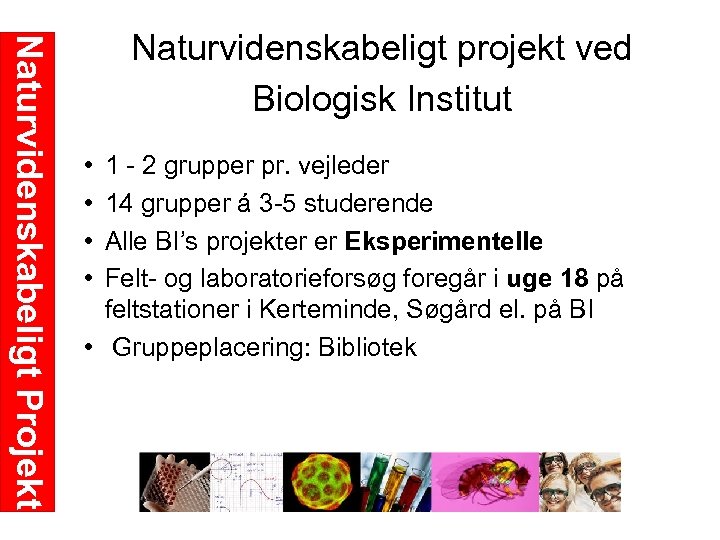 Naturvidenskabeligt Projekt

Naturvidenskabeligt projekt ved Biologisk Institut

• 1 - 2 grupper pr. vejleder
• 14 grupper á 3-5 studerende
• Alle BI's projekter er **Eksperimentelle**
• Felt- og laboratorieforsøg foregår i **uge 18** på feltstationer i Kerteminde, Søgård el. på BI
• Gruppeplacering: Bibliotek